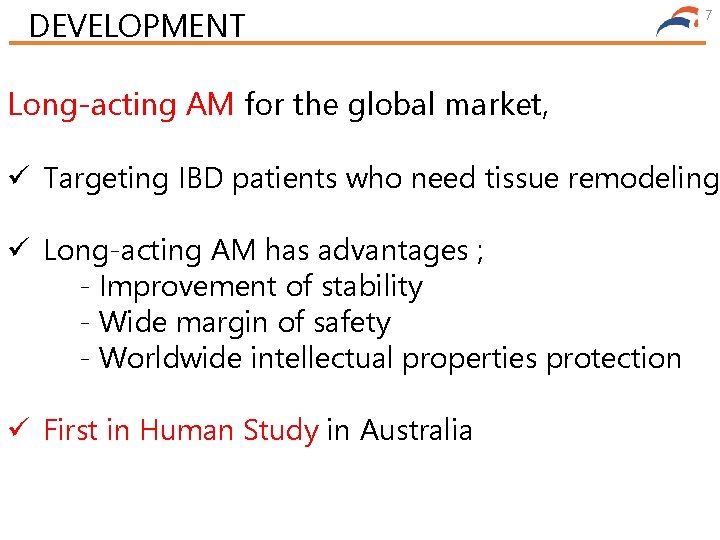 DEVELOPMENT

7

Long-acting AM for the global market,

✓ Targeting IBD patients who need tissue remodeling

✓ Long-acting AM has advantages ;
- Improvement of stability
- Wide margin of safety
- Worldwide intellectual properties protection

✓ First in Human Study in Australia